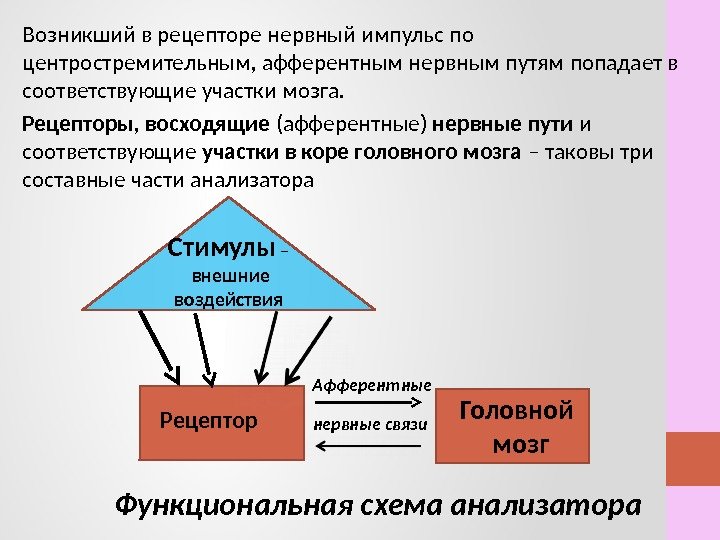 Возникший в рецепторе нервный импульс по центростремительным, афферентным нервным путям попадает в соответствующие участки мозга.

Рецепторы, восходящие (афферентные) нервные пути и соответствующие участки в коре головного мозга – таковы три составные части анализатора

Стимулы – внешние воздействия

Рецептор

Афферентные

нервные связи

Головной мозг

Функциональная схема анализатора